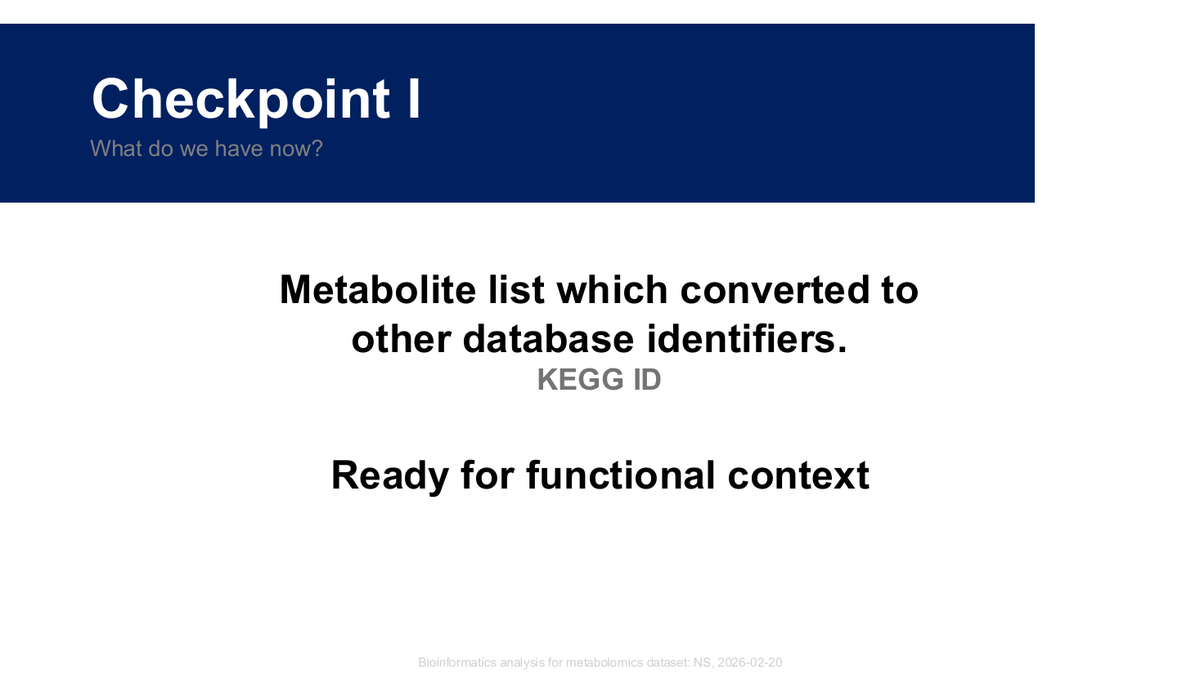 Checkpoint I
What do we have now?

Metabolite list which converted to other database identifiers.
KEGG ID

Ready for functional context

Bioinformatics analysis for metabolomics dataset: NS, 2026-02-20